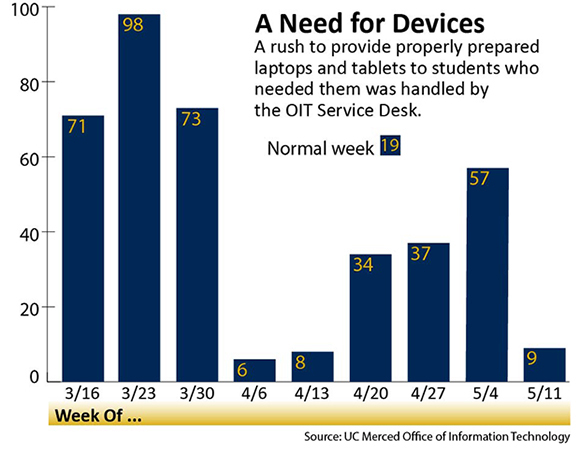 A Need for Devices
A rush to provide properly prepared laptops and tablets to students who needed them was handled by the OIT Service Desk.

Normal week 19

100
80
60
40
20
0

71
98
73
6
8
34
37
57
9

3/16 3/23 3/30 4/6 4/13 4/20 4/27 5/4 5/11

Week Of ...

Source: UC Merced Office of Information Technology